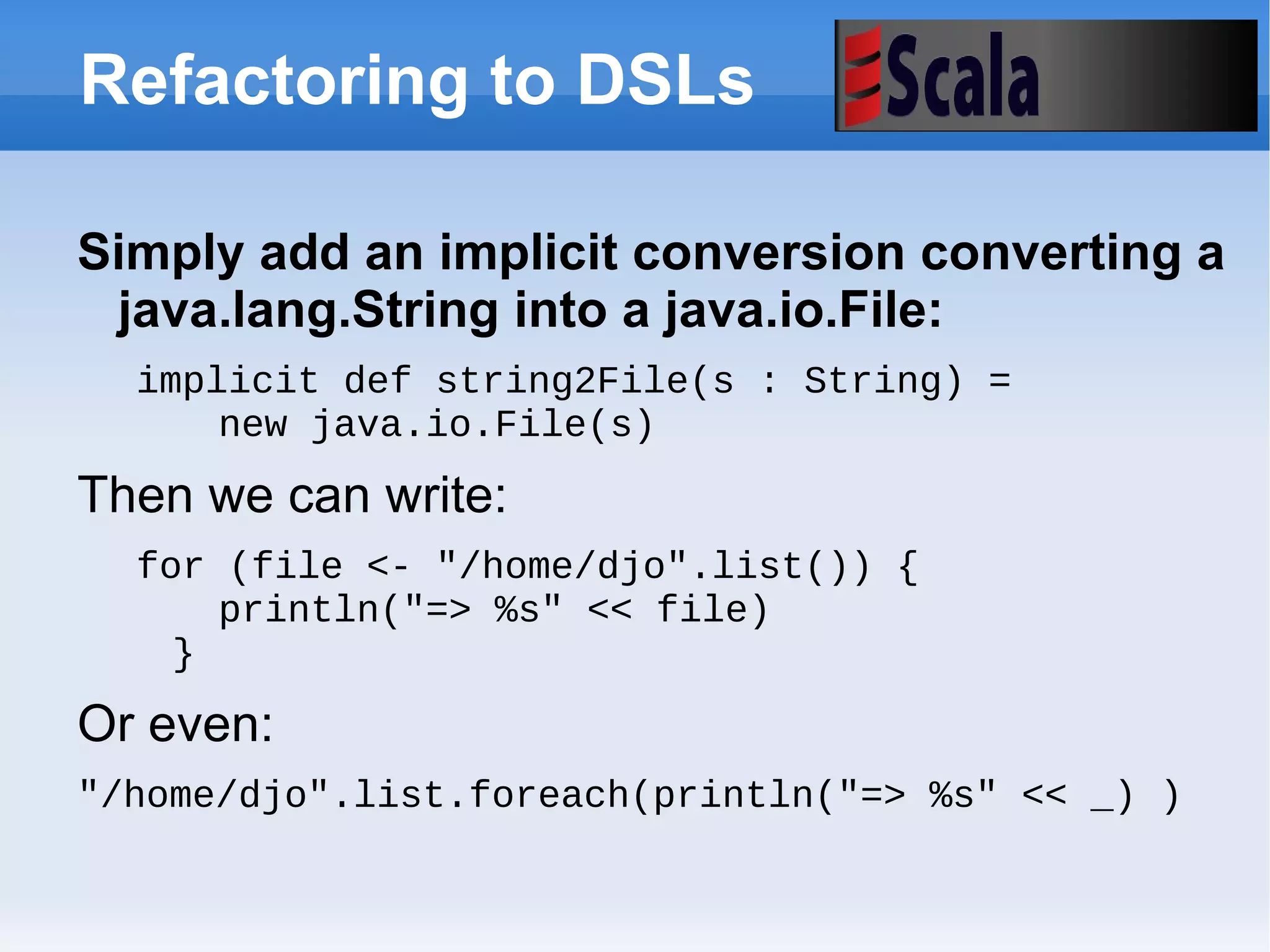 Refactoring to DSLs

Scala

Simply add an implicit conversion converting a java.lang.String into a java.io.File:

implicit def string2File(s : String) =
    new java.io.File(s)

Then we can write:

for (file <- "/home/djo".list()) {
    println("=> %s" << file)
  }

Or even:

"/home/djo".list.foreach(println("=> %s" << _) )